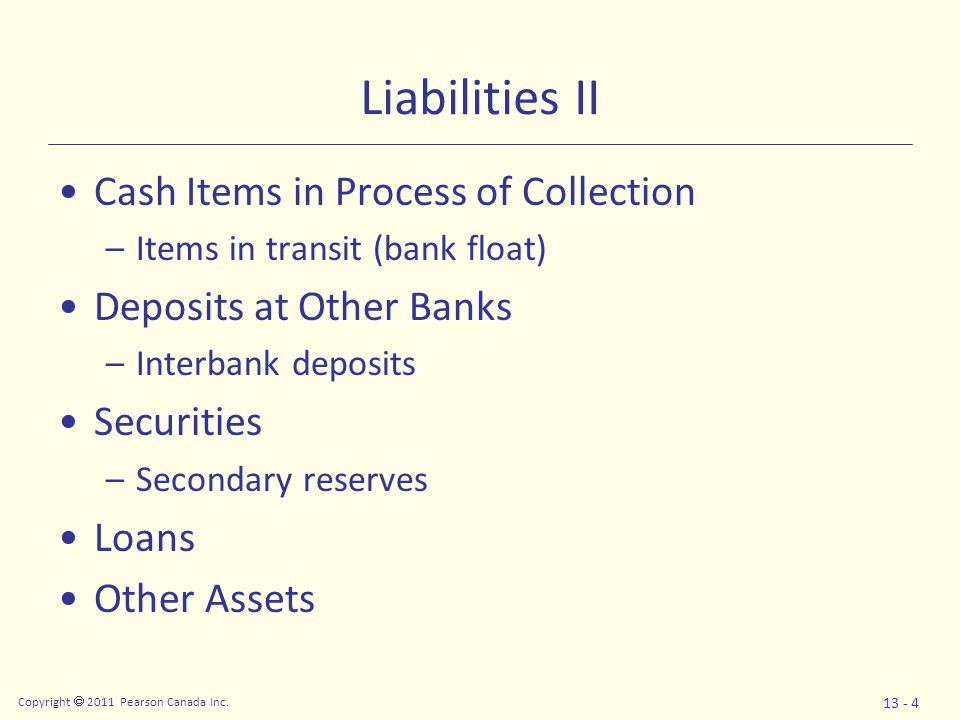 Liabilities II

• Cash Items in Process of Collection
– Items in transit (bank float)
• Deposits at Other Banks
– Interbank deposits
• Securities
– Secondary reserves
• Loans
• Other Assets

Copyright © 2011 Pearson Canada Inc.

13 - 4